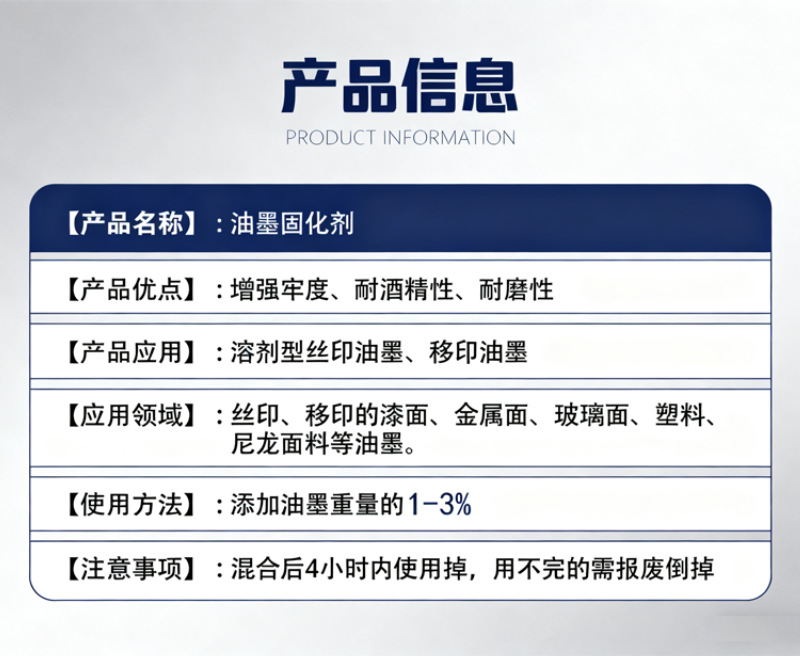 产品信息
PRODUCT INFORMATION

【产品名称】：油墨固化剂

【产品优点】：增强牢度、耐酒精性、耐磨性

【产品应用】：溶剂型丝印油墨、移印油墨

【应用领域】：丝印、移印的漆面、金属面、玻璃面、塑料、尼龙面料等油墨。

【使用方法】：添加油墨重量的1-3%

【注意事项】：混合后4小时内使用掉，用不完的需报废倒掉